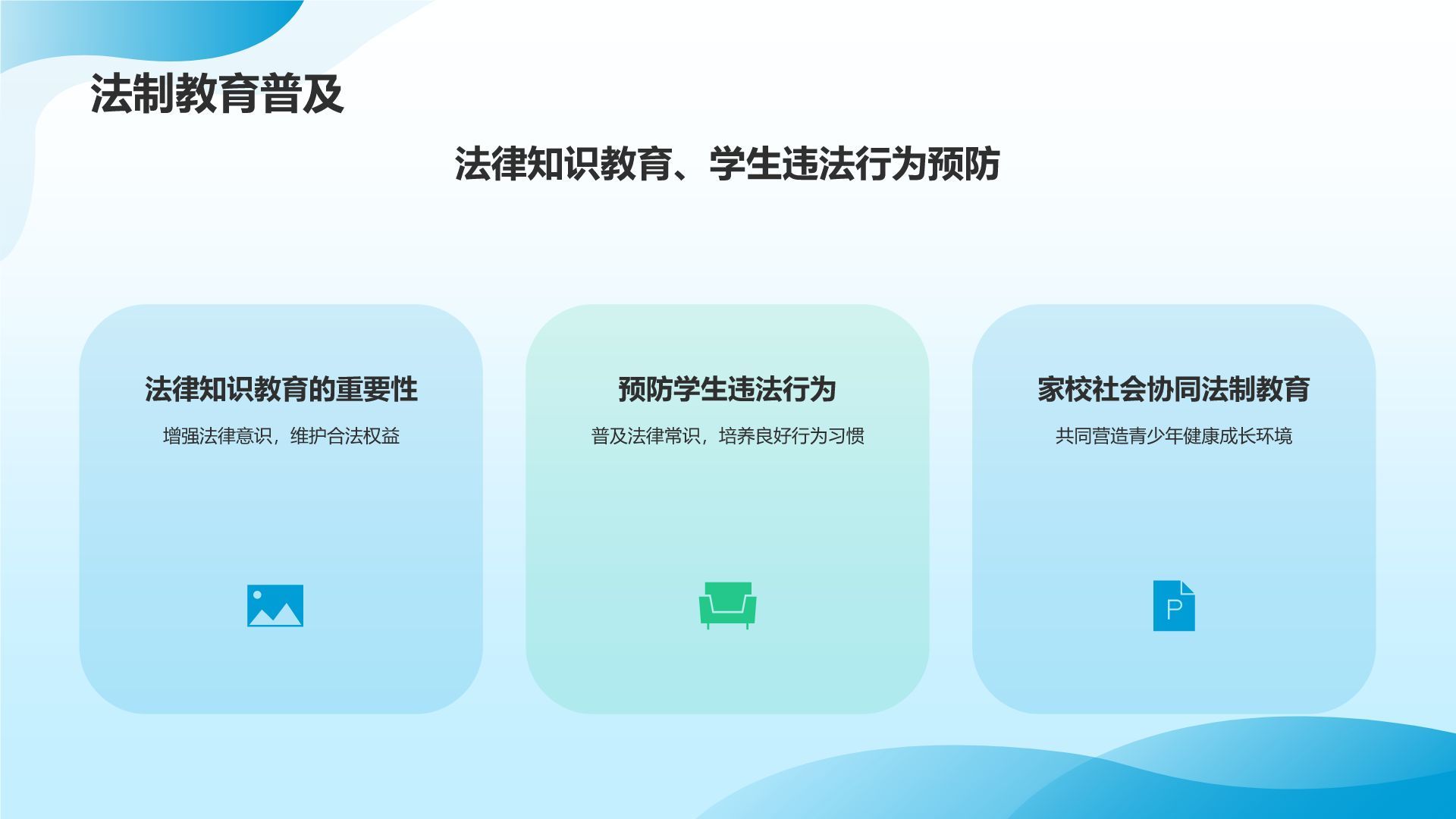 法制教育普及

法律知识教育、学生违法行为预防

法律知识教育的重要性

增强法律意识，维护合法权益

预防学生违法行为

普及法律常识，培养良好行为习惯

家校社会协同法制教育

共同营造青少年健康成长环境

P